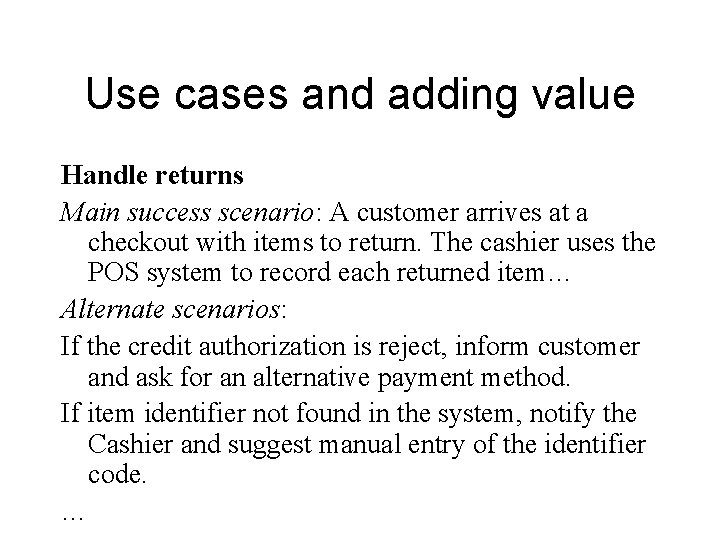 Use cases and adding value

Handle returns

Main success scenario: A customer arrives at a checkout with items to return. The cashier uses the POS system to record each returned item…

Alternate scenarios:

If the credit authorization is reject, inform customer and ask for an alternative payment method.

If item identifier not found in the system, notify the Cashier and suggest manual entry of the identifier code.

…